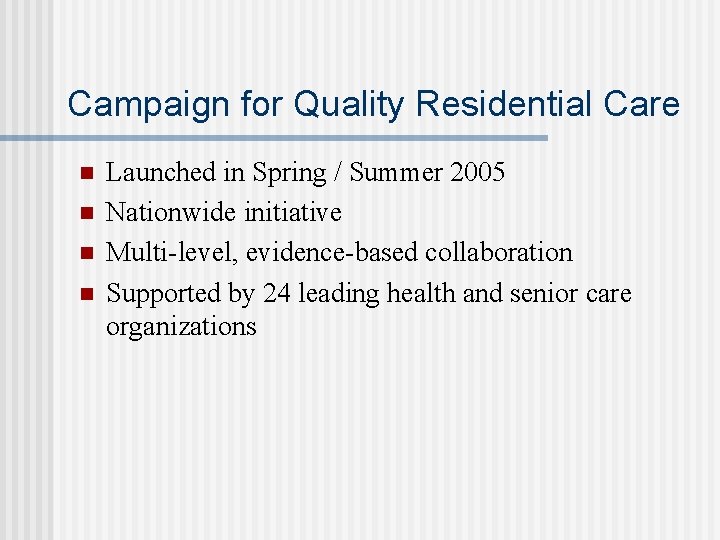 Campaign for Quality Residential Care

- Launched in Spring / Summer 2005
- Nationwide initiative
- Multi-level, evidence-based collaboration
- Supported by 24 leading health and senior care organizations